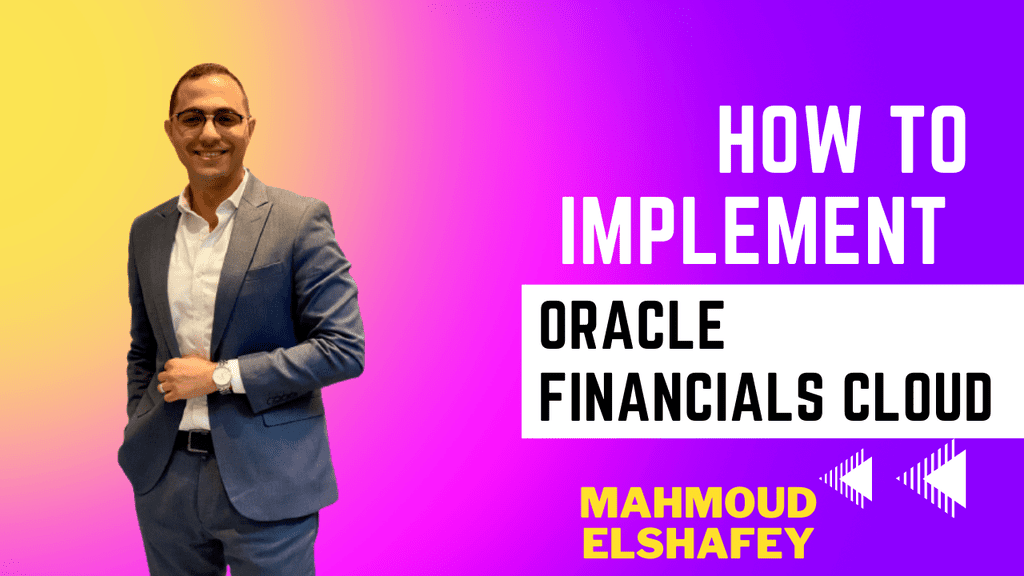 HOW TO IMPLEMENT

ORACLE FINANCIALS CLOUD

MAHMOUD ELSHAFEY